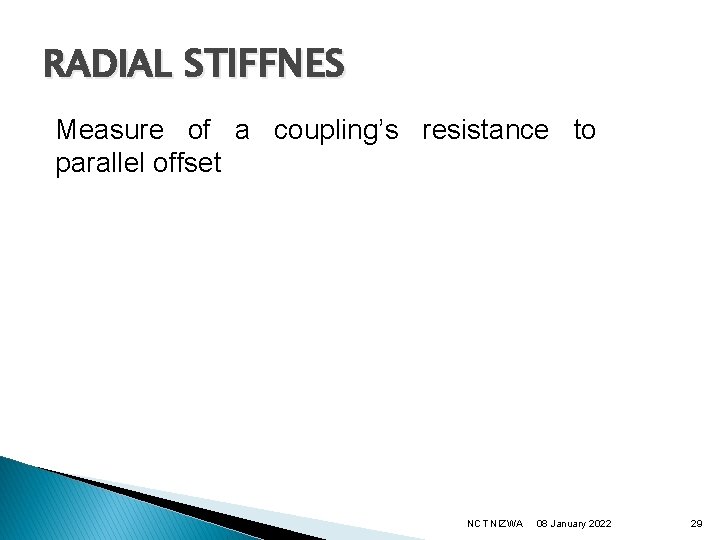 RADIAL STIFFNES

Measure of a coupling's resistance to parallel offset

NCT NIZWA 08 January 2022 29